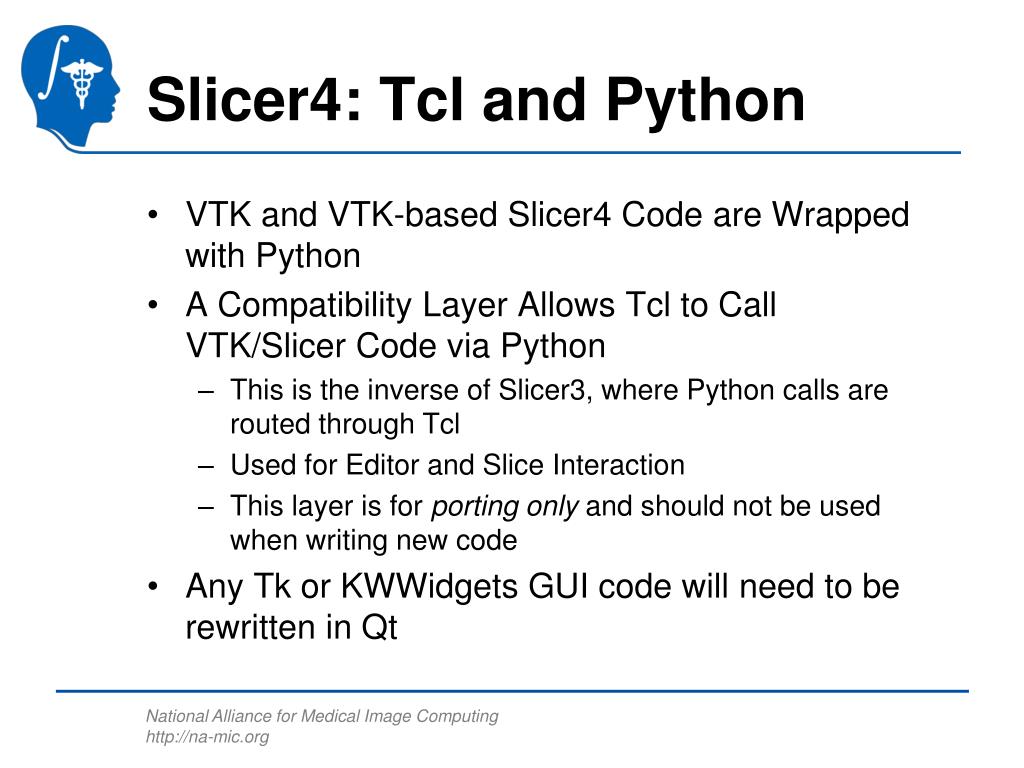 Slicer4: Tcl and Python

• VTK and VTK-based Slicer4 Code are Wrapped with Python
• A Compatibility Layer Allows Tcl to Call VTK/Slicer Code via Python
– This is the inverse of Slicer3, where Python calls are routed through Tcl
– Used for Editor and Slice Interaction
– This layer is for porting only and should not be used when writing new code
• Any Tk or KWWidgets GUI code will need to be rewritten in Qt

National Alliance for Medical Image Computing
http://na-mic.org